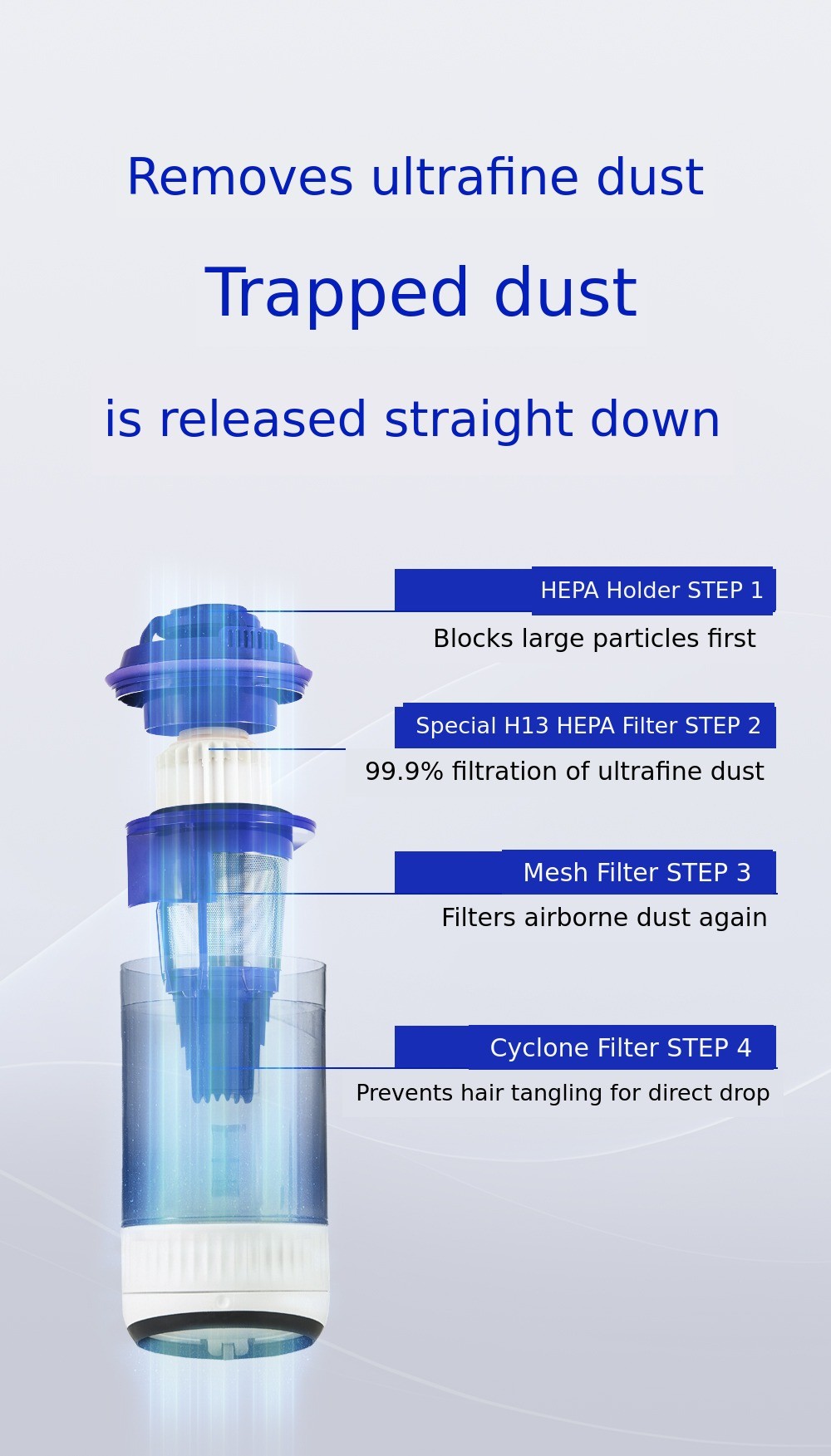 Removes ultrafine dust

Trapped dust

is released straight down

HEPA Holder STEP 1

Blocks large particles first

Special H13 HEPA Filter STEP 2

99.9% filtration of ultrafine dust

Mesh Filter STEP 3

Filters airborne dust again

Cyclone Filter STEP 4

Prevents hair tangling for direct drop